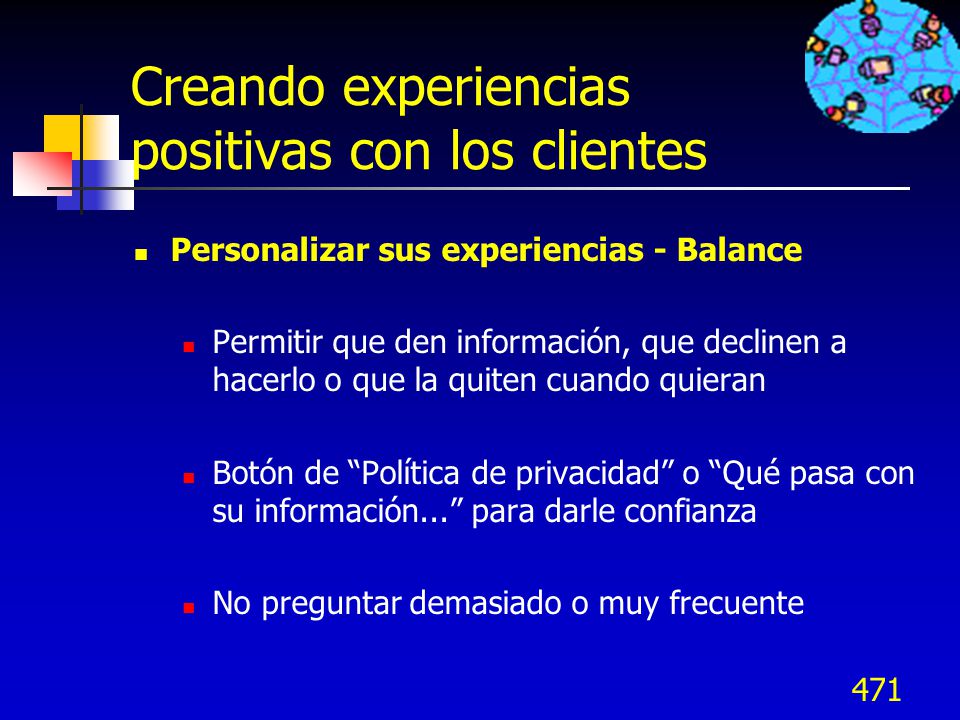 Creando experiencias positivas con los clientes

Personalizar sus experiencias - Balance

Permitir que den información, que declinen a hacerlo o que la quiten cuando quieran

Botón de “Política de privacidad” o “Qué pasa con su información...” para darle confianza

No preguntar demasiado o muy frecuente

471